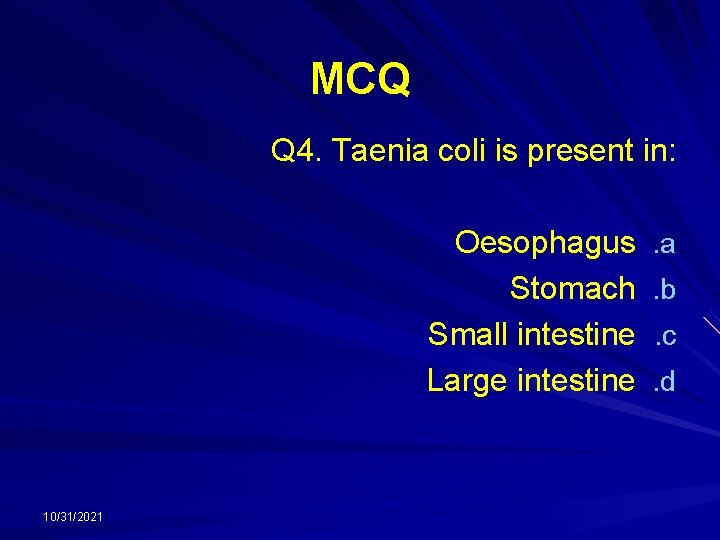 MCQ

Q4. Taenia coli is present in:

Oesophagus .a
Stomach .b
Small intestine .c
Large intestine .d

10/31/2021